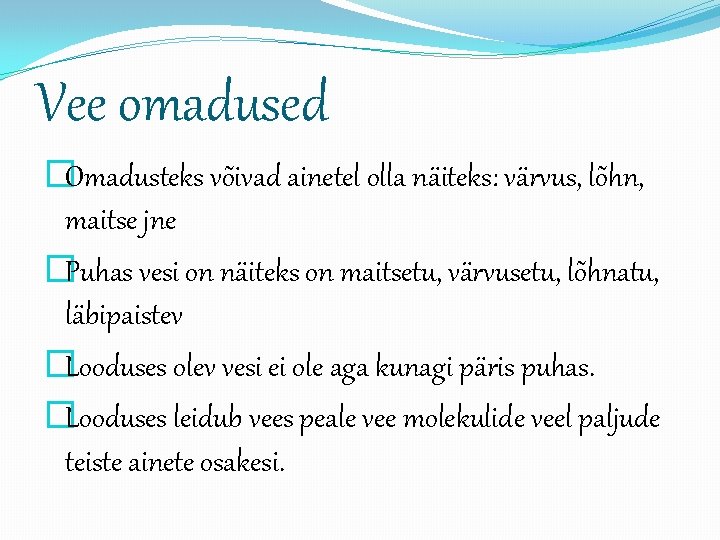 Vee omadused

Omadusteks võivad ainetel olla näiteks: värvus, lõhn, maitse jne

Puhas vesi on näiteks on maitsetu, värvusetu, lõhnatu, läbipaistev

Looduses olev vesi ei ole aga kunagi päris puhas.

Looduses leidub vees peale vee molekulide veel paljude teiste ainete osakesi.